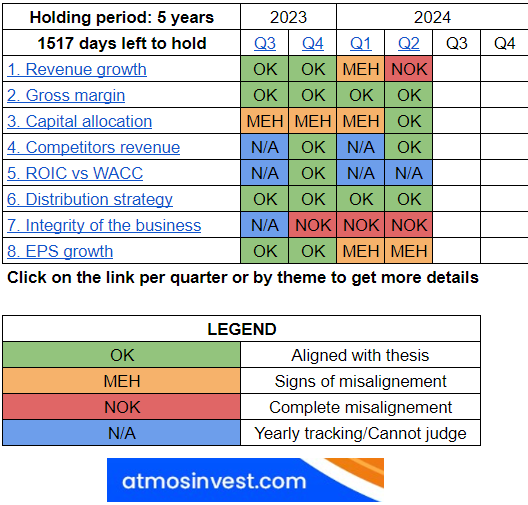 | Holding period: 5 years | 2023 | | 2024 | | | |
|---|---|---|---|---|---|---|
| 1517 days left to hold | Q3 | Q4 | Q1 | Q2 | Q3 | Q4 |
| 1. Revenue growth | OK | OK | MEH | NOK | | |
| 2. Gross margin | OK | OK | OK | OK | | |
| 3. Capital allocation | MEH | MEH | MEH | OK | | |
| 4. Competitors revenue | N/A | OK | N/A | OK | | |
| 5. ROIC vs WACC | N/A | OK | N/A | N/A | | |
| 6. Distribution strategy | OK | OK | OK | OK | | |
| 7. Integrity of the business | N/A | NOK | NOK | NOK | | |
| 8. EPS growth | OK | OK | MEH | MEH | | |

Click on the link per quarter or by theme to get more details

| LEGEND | |
|---|---|
| OK | Aligned with thesis |
| MEH | Signs of misalignement |
| NOK | Complete misalignement |
| N/A | Yearly tracking/Cannot judge |

atmosinvest.com